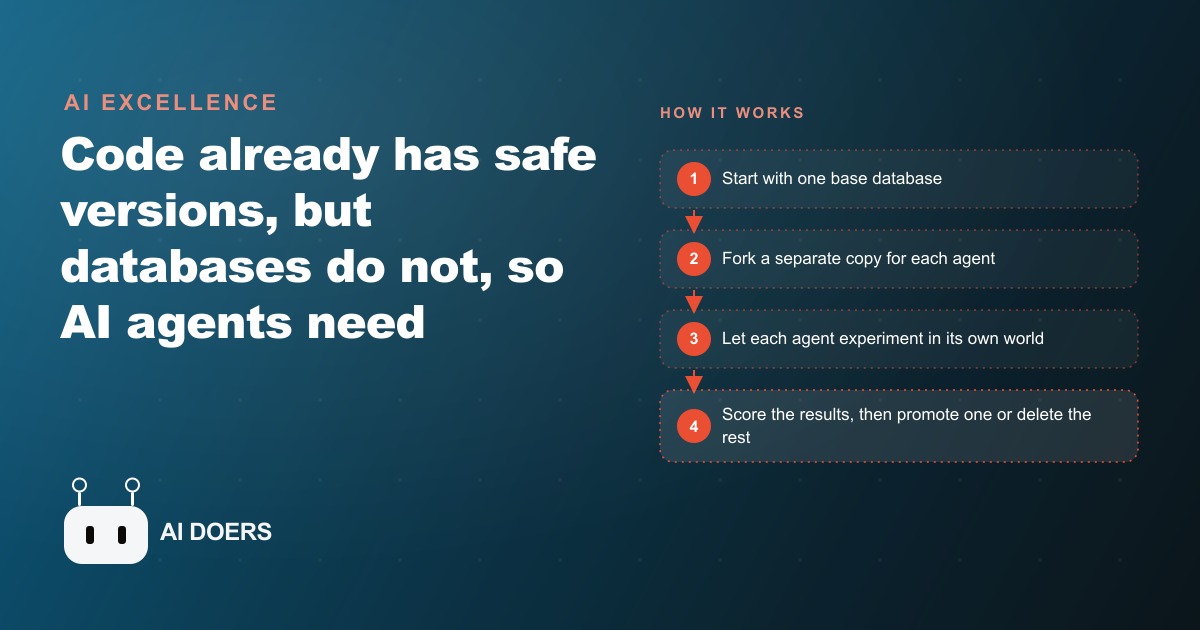 AI EXCELLENCE

Code already has safe versions, but databases do not, so AI agents need

AI DOERS

HOW IT WORKS

1 Start with one base database

2 Fork a separate copy for each agent

3 Let each agent experiment in its own world

4 Score the results, then promote one or delete the rest